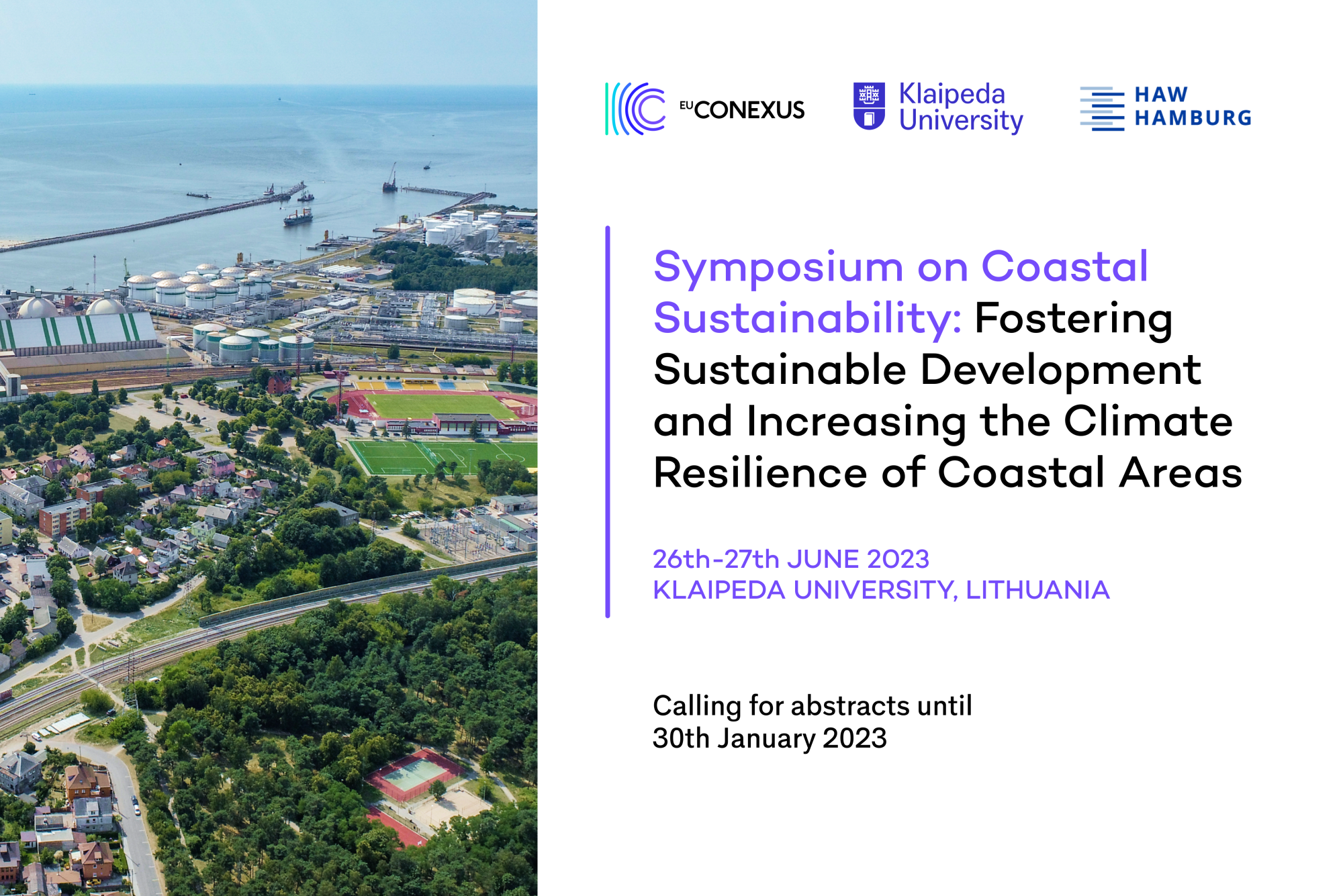 EUCONEXUS

Klaipeda University

HAW HAMBURG

Symposium on Coastal Sustainability: Fostering Sustainable Development and Increasing the Climate Resilience of Coastal Areas

26th-27th JUNE 2023
KLAIPEDA UNIVERSITY, LITHUANIA

Calling for abstracts until
30th January 2023